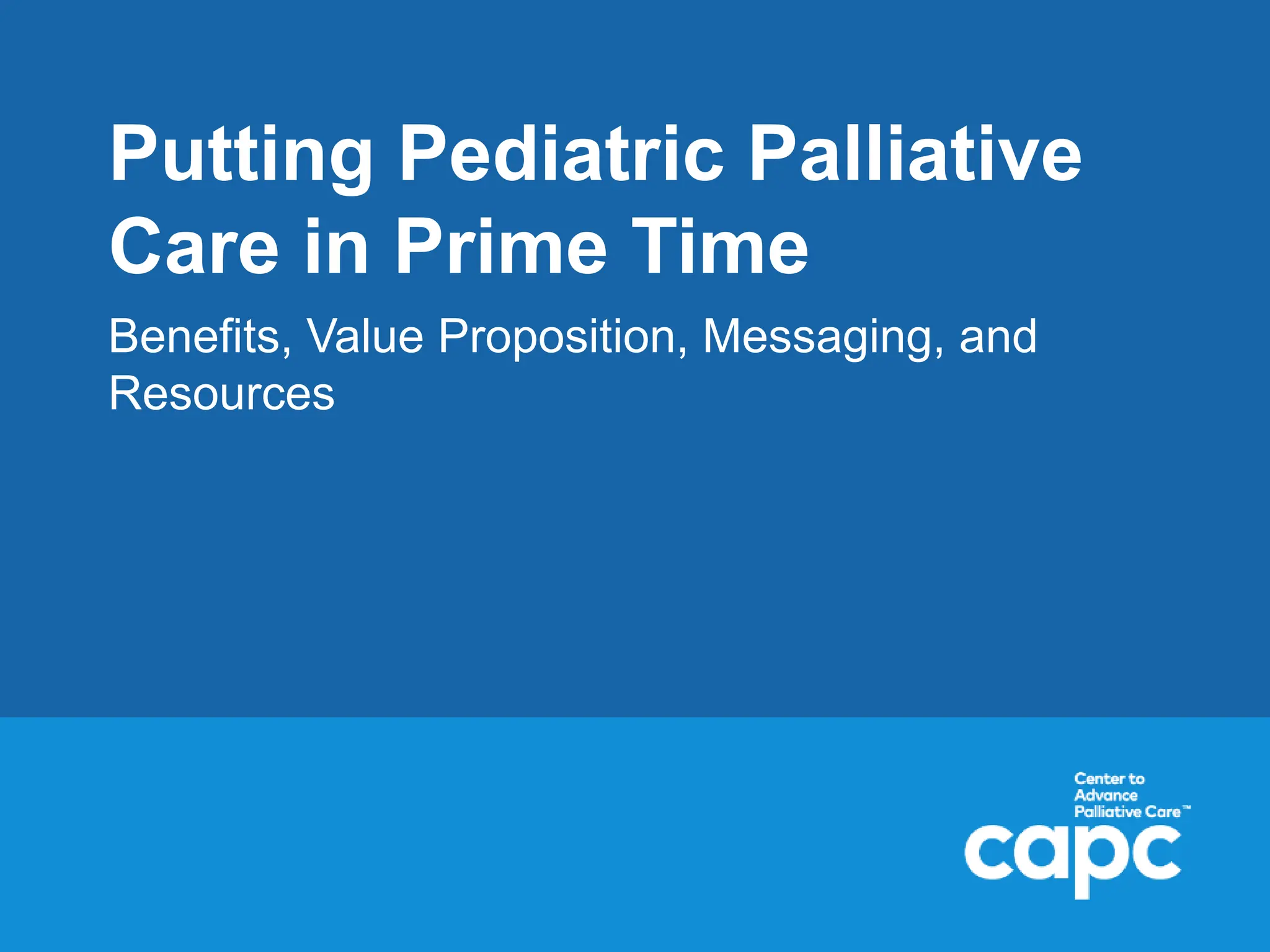 Putting Pediatric Palliative Care in Prime Time

Benefits, Value Proposition, Messaging, and Resources

Center to Advance Palliative Care™

capc